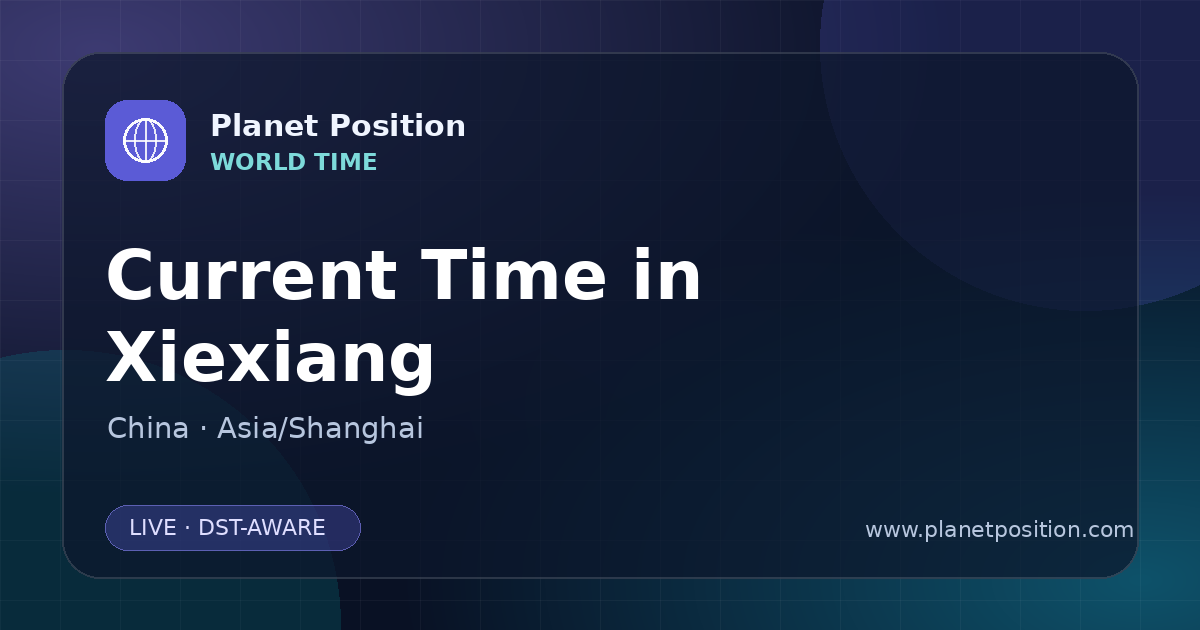 Planet Position
WORLD TIME

Current Time in Xiexiang

China · Asia/Shanghai

LIVE · DST-AWARE

www.planetposition.com